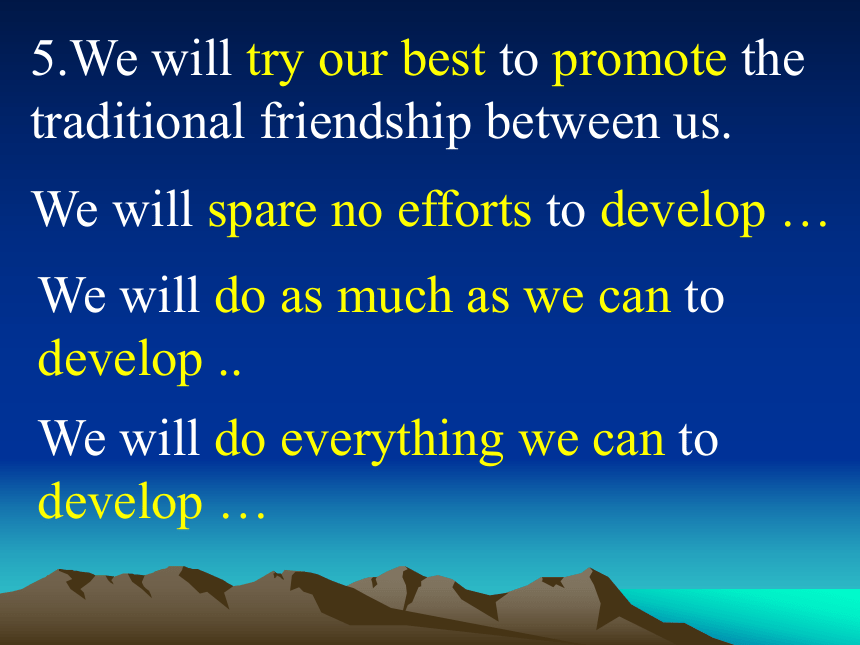 5.We will try our best to promote the traditional friendship between us.

We will spare no efforts to develop …

We will do as much as we can to develop ..

We will do everything we can to develop …